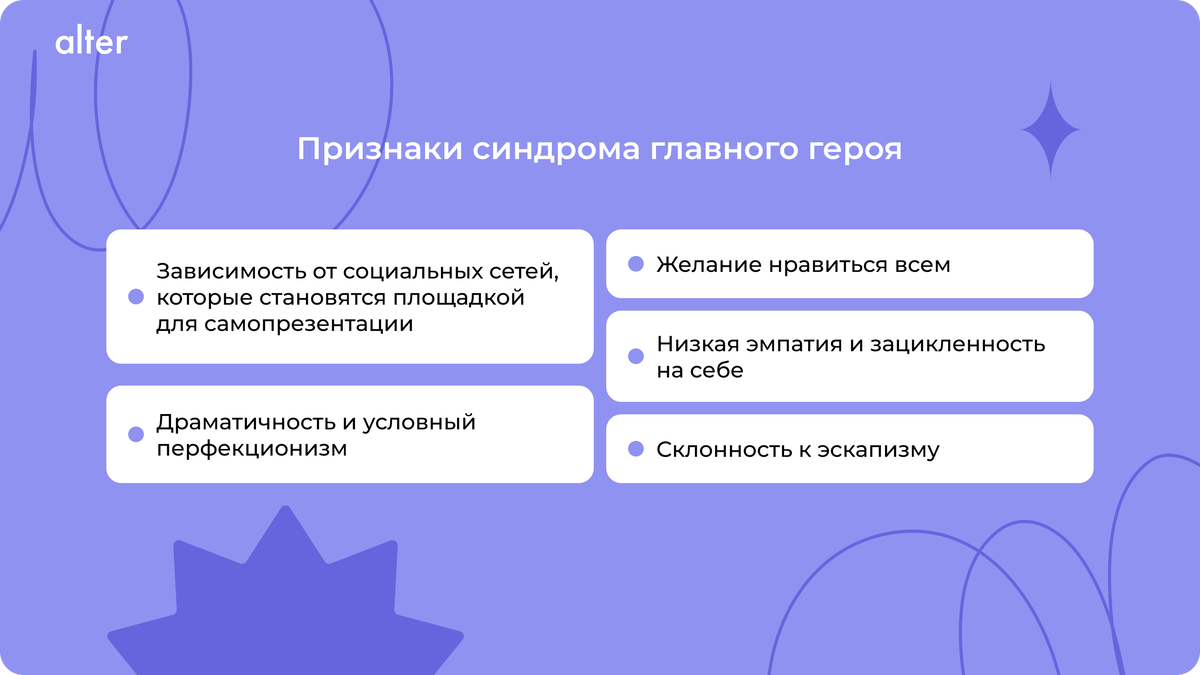 alter

Признаки синдрома главного героя

Зависимость от социальных сетей, которые становятся площадкой для самопрезентации

Драматичность и условный перфекционизм

Желание нравиться всем

Низкая эмпатия и зацикленность на себе

Склонность к эскапизму